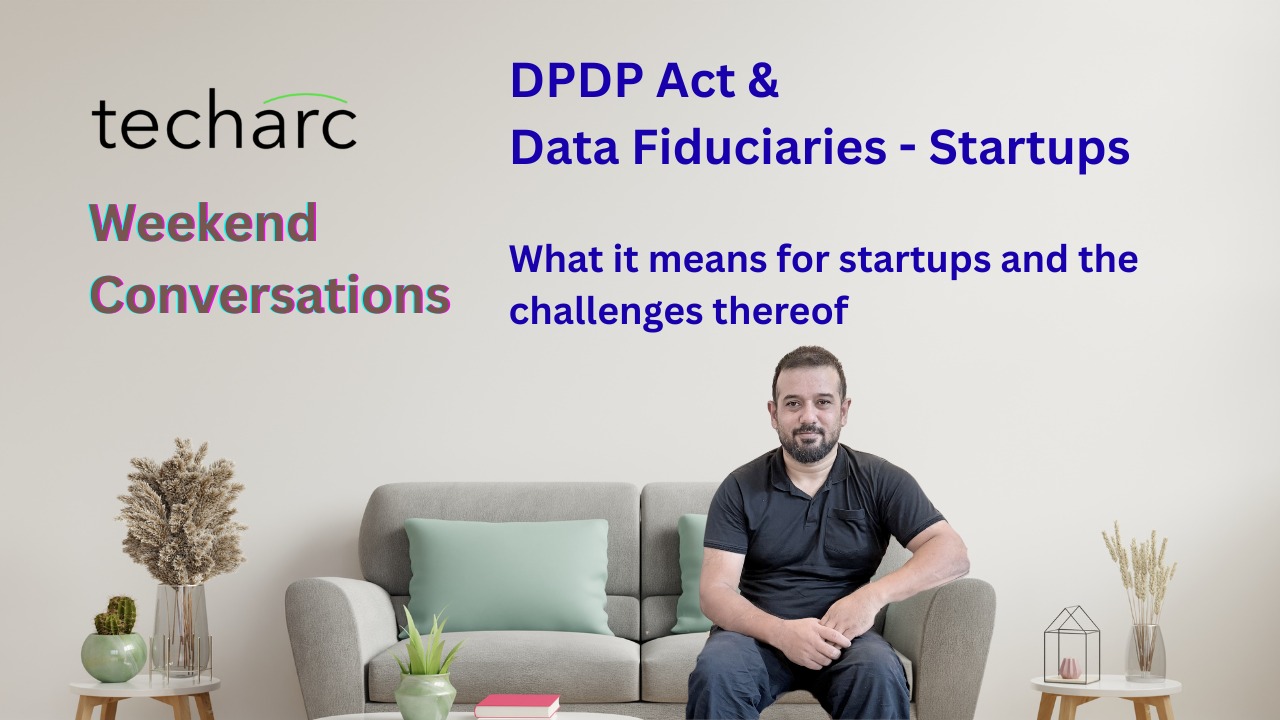 techarc

Weekend Conversations

DPDP Act & Data Fiduciaries - Startups

What it means for startups and the challenges thereof